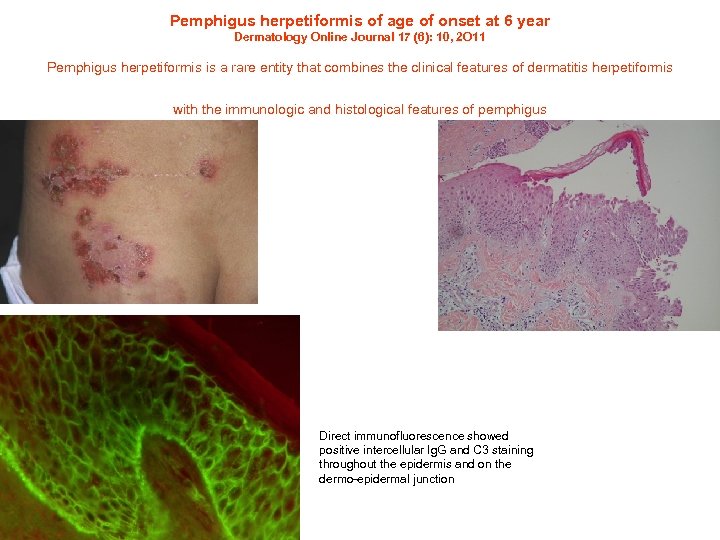 Pemphigus herpetiformis of age of onset at 6 year
Dermatology Online Journal 17 (6): 10, 2O11

Pemphigus herpetiformis is a rare entity that combines the clinical features of dermatitis herpetiformis

with the immunologic and histological features of pemphigus

Direct immunofluorescence showed positive intercellular IgG and C3 staining throughout the epidermis and on the dermo-epidermal junction